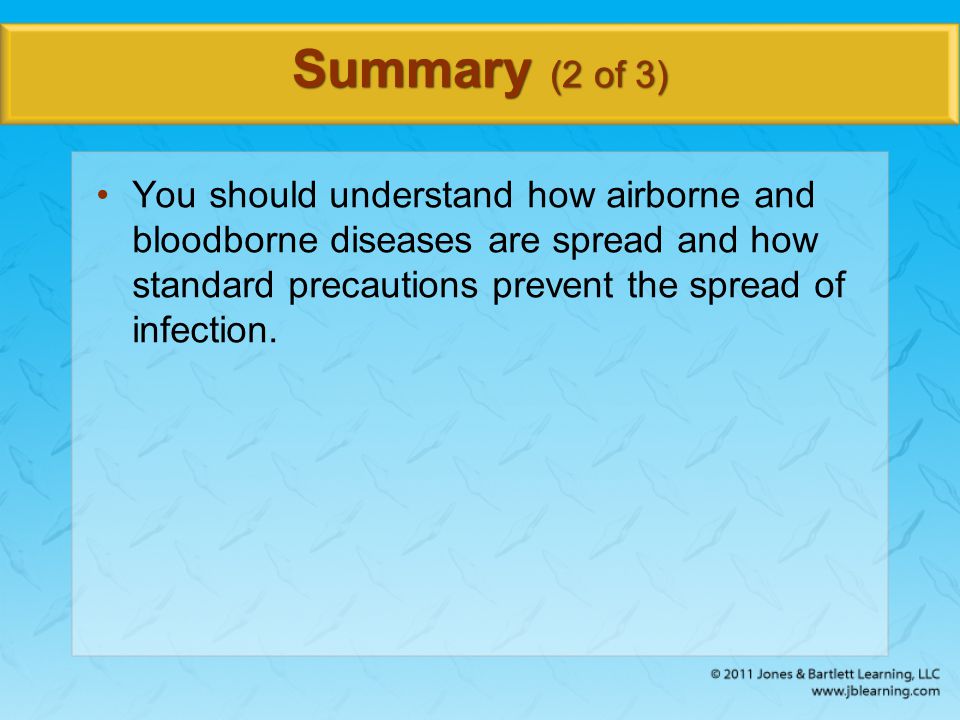 Summary (2 of 3)

• You should understand how airborne and bloodborne diseases are spread and how standard precautions prevent the spread of infection.

© 2011 Jones & Bartlett Learning, LLC
www.jblearning.com